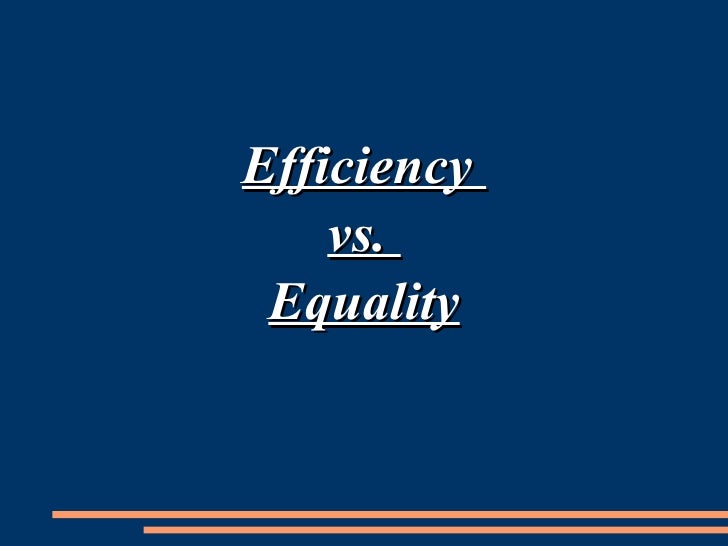 Efficiency
vs.
Equality